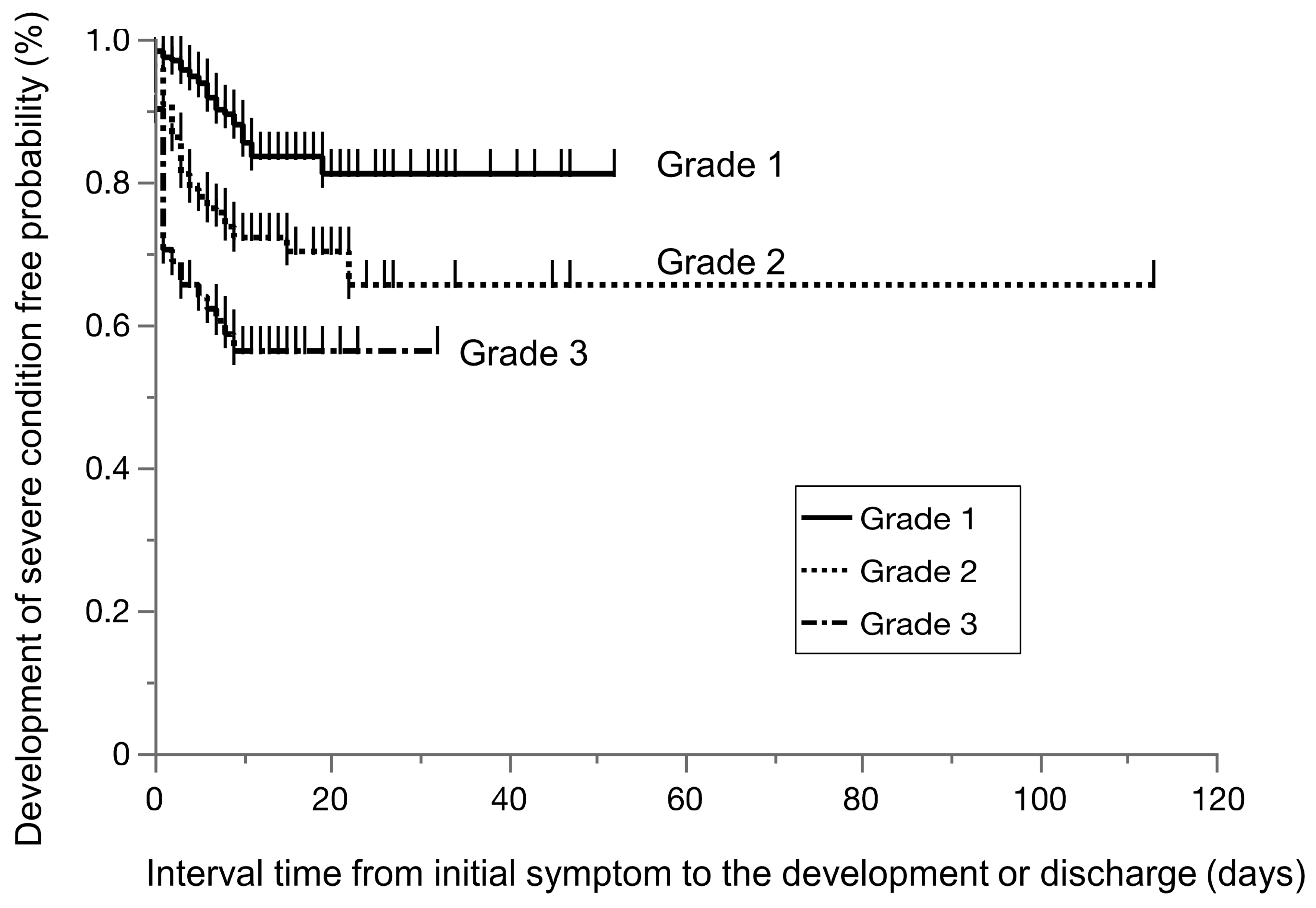 Development of severe condition free probability (%)

1.0
0.8
0.6
0.4
0.2
0

Grade 1
Grade 2
Grade 3

Grade 1
Grade 2
Grade 3

0
20
40
60
80
100
120

Interval time from initial symptom to the development or discharge (days)